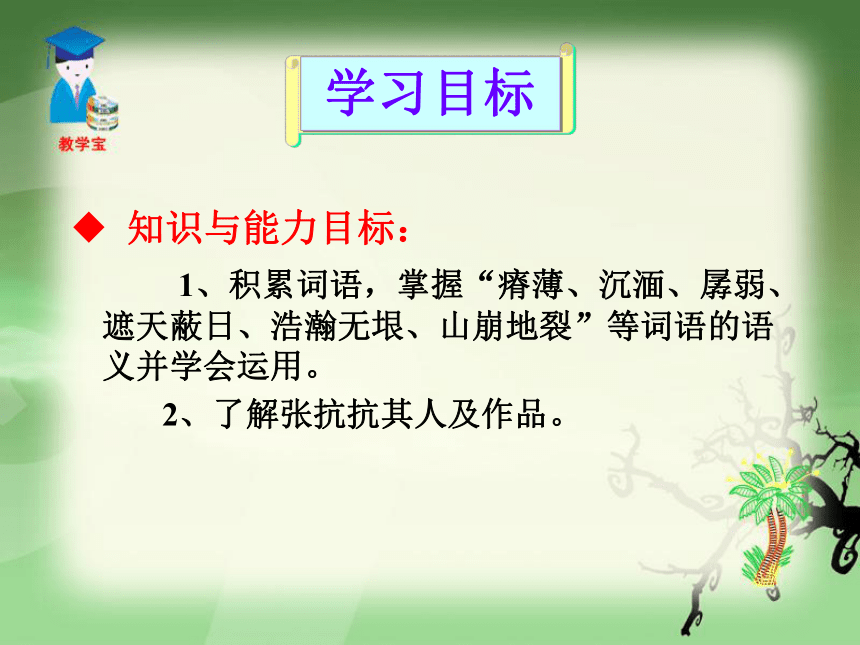 教学宝

学习目标

◆ 知识与能力目标：

1、积累词语，掌握“瘠薄、沉湎、孱弱、遮天蔽日、浩瀚无垠、山崩地裂”等词语的语义并学会运用。

2、了解张抗抗其人及作品。